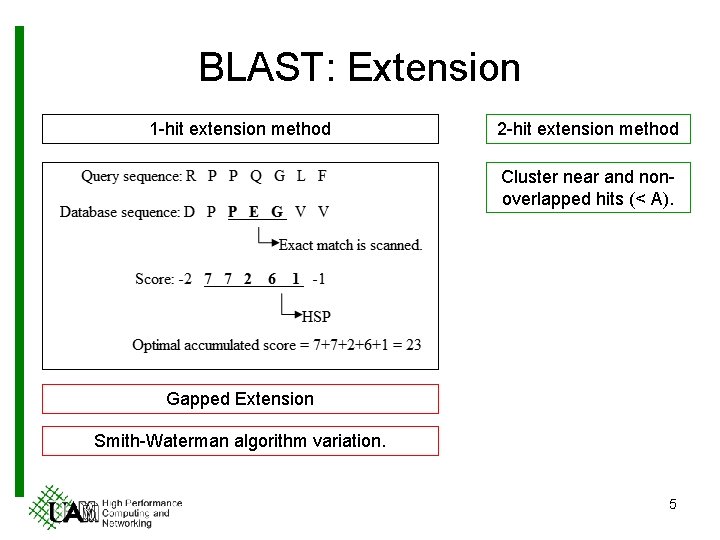 BLAST: Extension

1-hit extension method

Query sequence: R P P Q G L F

Database sequence: D P P E G V V

Exact match is scanned.

Score: -2 7 7 2 6 1 -1

HSP

Optimal accumulated score = 7+7+2+6+1 = 23

Gapped Extension

Smith-Waterman algorithm variation.

2-hit extension method

Cluster near and non-overlapped hits (< A).

UAM High Performance Computing and Networking

5